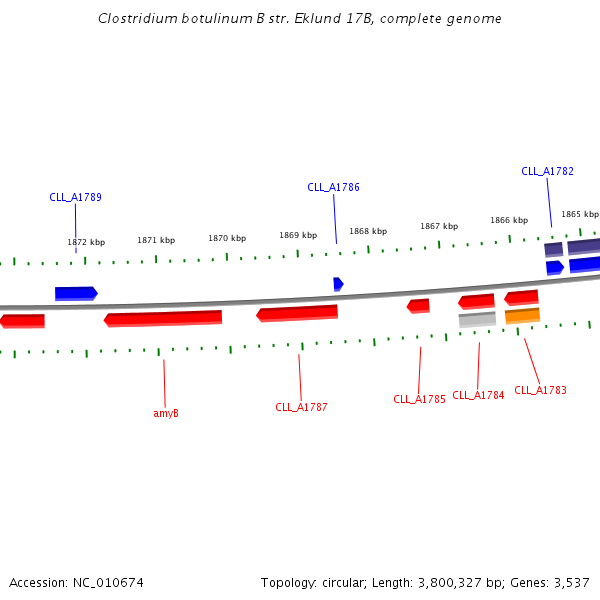 Clostridium botulinum B str. Eklund 17B, complete genome

CLL_A1789

CLL_A1786

CLL_A1782

1872 kbp

1871 kbp

1870 kbp

1869 kbp

1868 kbp

1867 kbp

1866 kbp

1865 kbp

amyB

CLL_A1787

CLL_A1785

CLL_A1784

CLL_A1783

Accession: NC_010674

Topology: circular; Length: 3,800,327 bp; Genes: 3,537